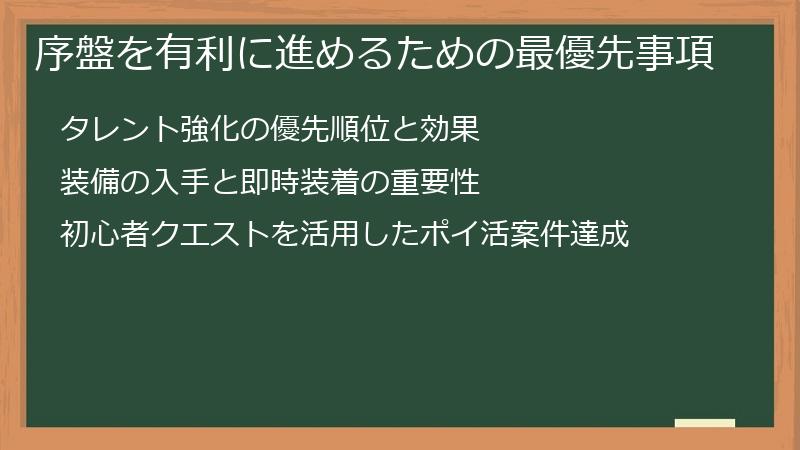 序盤を有利に進めるための最優先事項

タレント強化の優先順位と効果

装備の入手と即時装着の重要性

初心者クエストを活用したポイ活案件達成